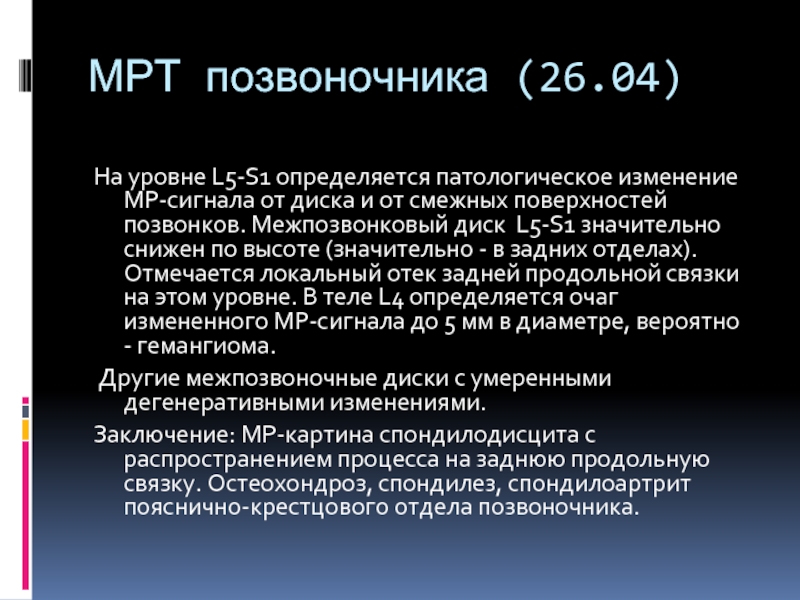 МРТ позвоночника (26.04)

На уровне L5-S1 определяется патологическое изменение МР-сигнала от диска и от смежных поверхностей позвонков. Межпозвонковый диск L5-S1 значительно снижен по высоте (значительно - в задних отделах). Отмечается локальный отек задней продольной связки на этом уровне. В теле L4 определяется очаг измененного МР-сигнала до 5 мм в диаметре, вероятно - гемангиома.

Другие межпозвоночные диски с умеренными дегенеративными изменениями.

Заключение: МР-картина спондилодисцита с распространением процесса на заднюю продольную связку. Остеохондроз, спондилез, спондилоартрит пояснично-крестцового отдела позвоночника.